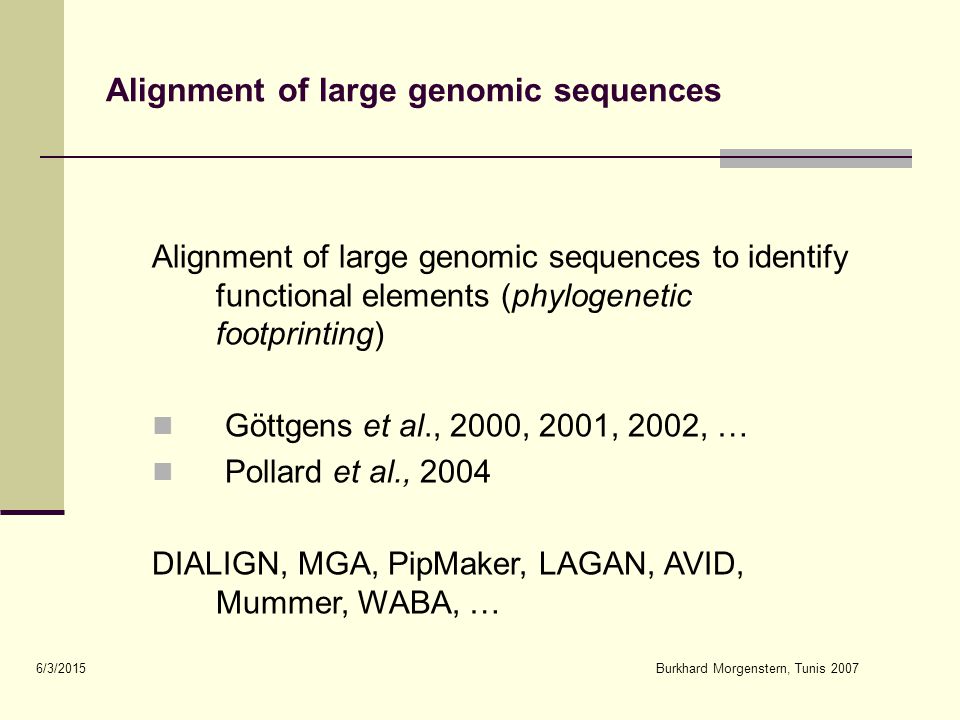 Alignment of large genomic sequences

Alignment of large genomic sequences to identify functional elements (phylogenetic footprinting)

Göttgens et al., 2000, 2001, 2002, …
Pollard et al., 2004

DIALIGN, MGA, PipMaker, LAGAN, AVID, Mummer, WABA, …

6/3/2015

Burkhard Morgenstern, Tunis 2007